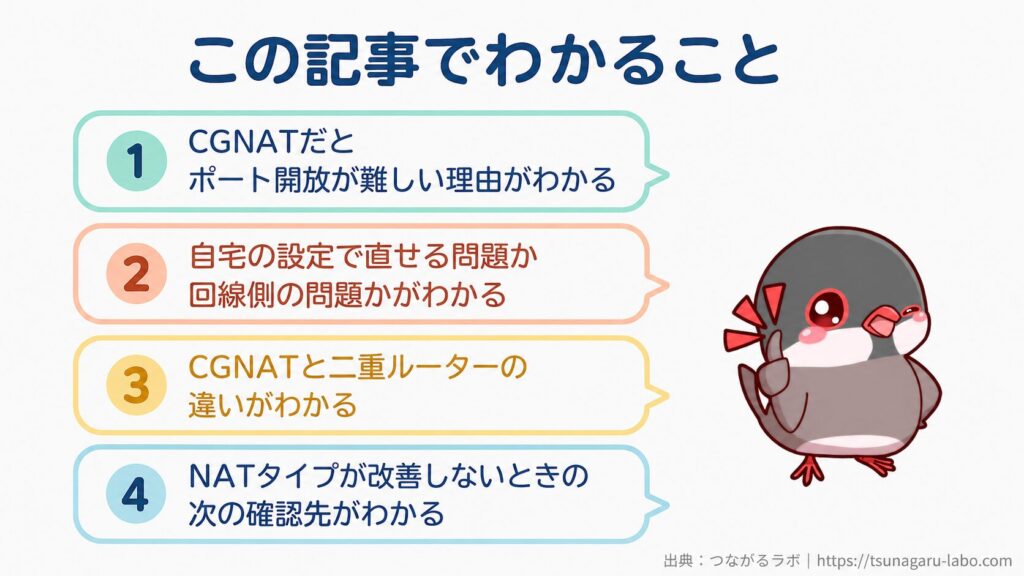 この記事でわかること

1
CGNATだと
ポート開放が難しい理由がわかる

2
自宅の設定で直せる問題か
回線側の問題かがわかる

3
CGNATと二重ルーターの
違いがわかる

4
NATタイプが改善しないときの
次の確認先がわかる

出典：つながるラボ｜https://tsunagaru-labo.com